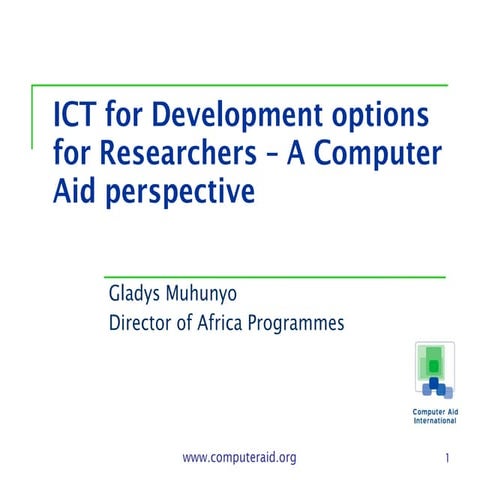 ICT for Development options for Researchers – A Computer Aid perspective

Gladys Muhunyo
Director of Africa Programmes

Computer Aid International

www.computeraid.org

1